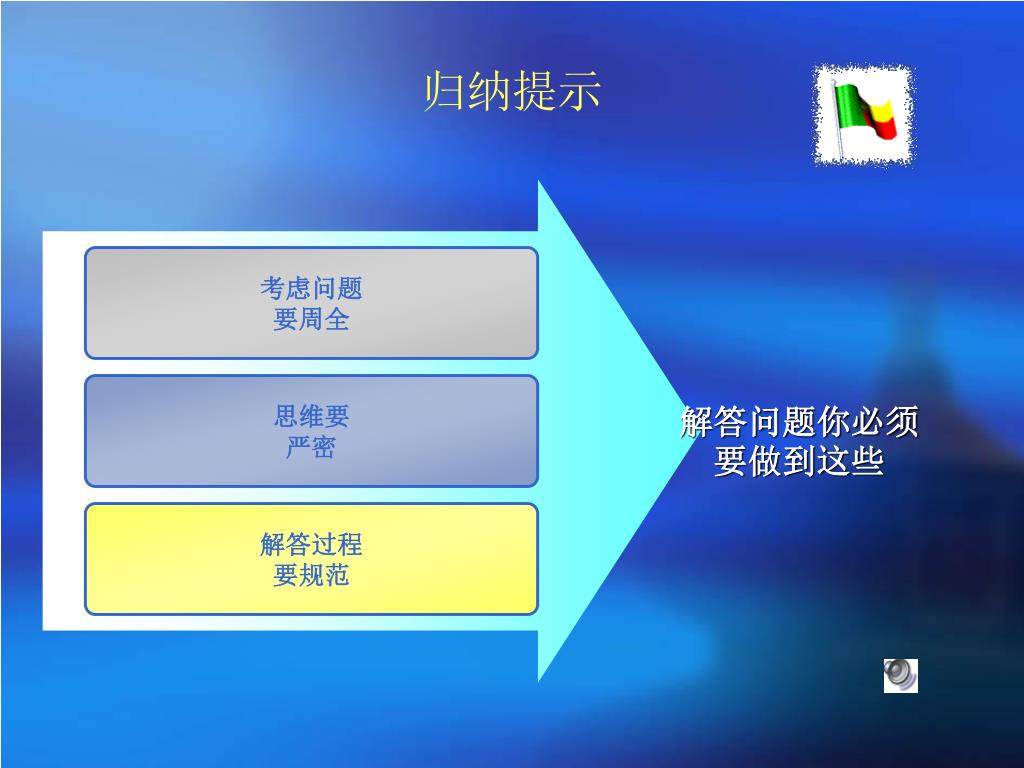 归纳提示

考虑问题
要周全

思维要
严密

解答过程
要规范

解答问题你必须
要做到这些